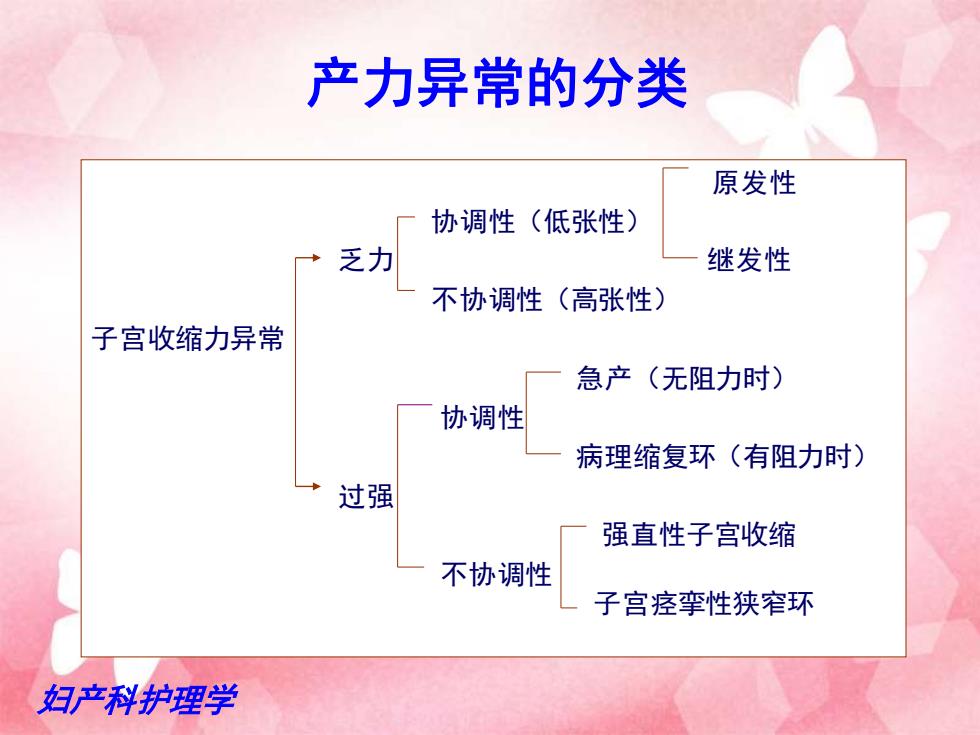 产力异常的分类

子宫收缩力异常

乏力

协调性（低张性）

原发性

继发性

不协调性（高张性）

过强

协调性

急产（无阻力时）

病理缩复环（有阻力时）

不协调性

强直性子宫收缩

子宫痉挛性狭窄环

妇产科护理学